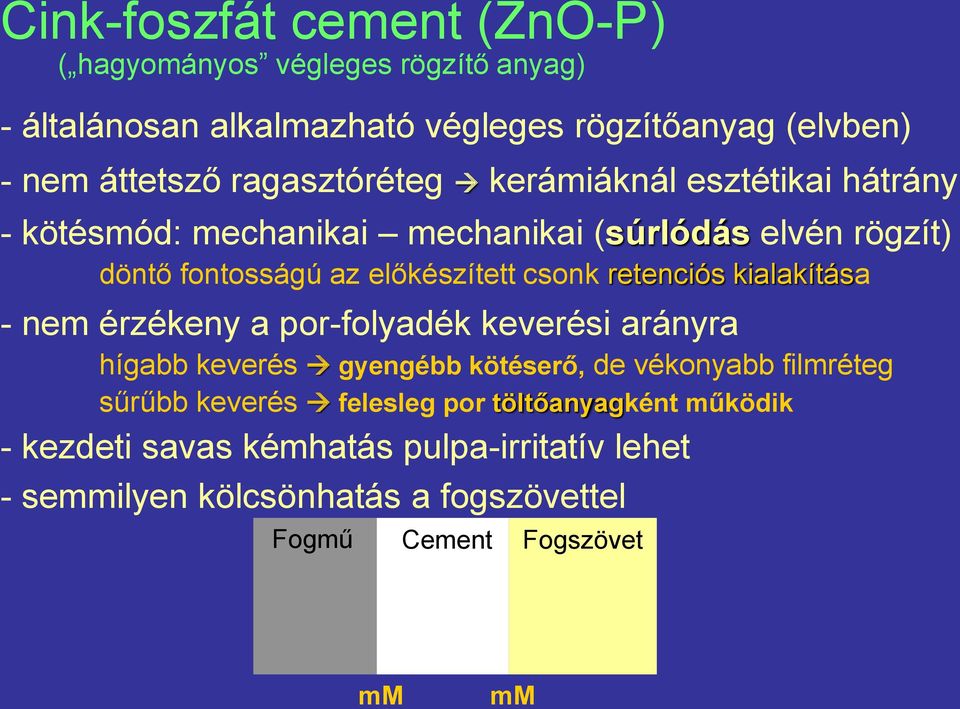 Cink-foszfát cement (ZnO-P)
(„hagyományos” végleges rögzítő anyag)

- általánosan alkalmazható végleges rögzítőanyag (elvben)

- nem áttetsző ragasztóréteg → kerámiáknál esztétikai hátrány

- kötésmód: mechanikai – mechanikai (súrlódás elvén rögzít)
döntő fontosságú az előkészített csonk retenciós kialakítása

- nem érzékeny a por-folyadék keverési arányra
hígabb keverés → gyengébb kötéserő, de vékonyabb filmréteg
sűrűbb keverés → felesleg por töltőanyagként működik

- kezdeti savas kémhatás pulpa-irritatív lehet

- semmilyen kölcsönhatás a fogszövettel

Fogmű Cement Fogszövet

mM mM